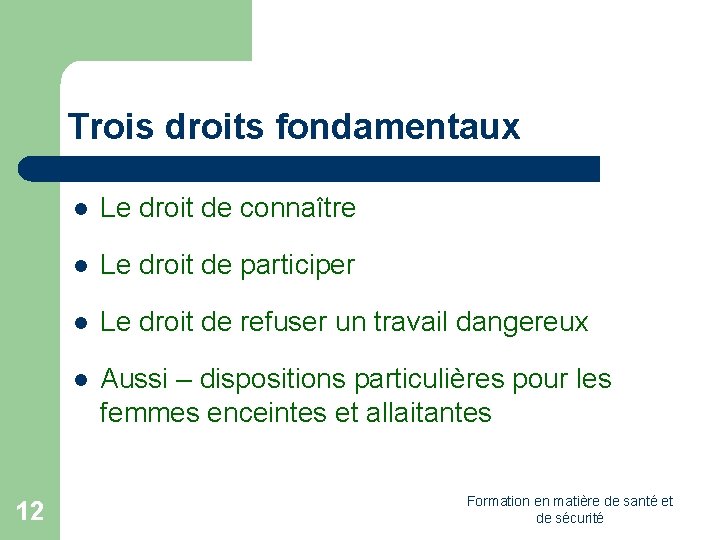 Trois droits fondamentaux

- Le droit de connaître
- Le droit de participer
- Le droit de refuser un travail dangereux
- Aussi – dispositions particulières pour les femmes enceintes et allaitantes

12

Formation en matière de santé et de sécurité